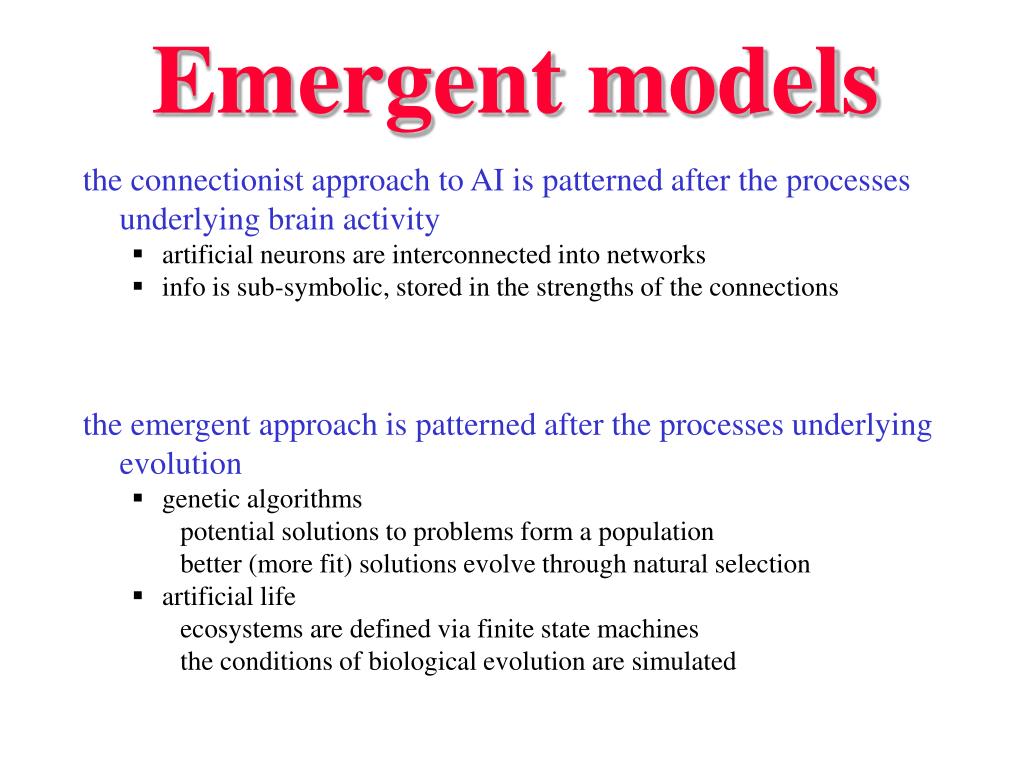 Emergent models

the connectionist approach to AI is patterned after the processes underlying brain activity

▪ artificial neurons are interconnected into networks
▪ info is sub-symbolic, stored in the strengths of the connections

the emergent approach is patterned after the processes underlying evolution

▪ genetic algorithms
potential solutions to problems form a population
better (more fit) solutions evolve through natural selection
▪ artificial life
ecosystems are defined via finite state machines
the conditions of biological evolution are simulated